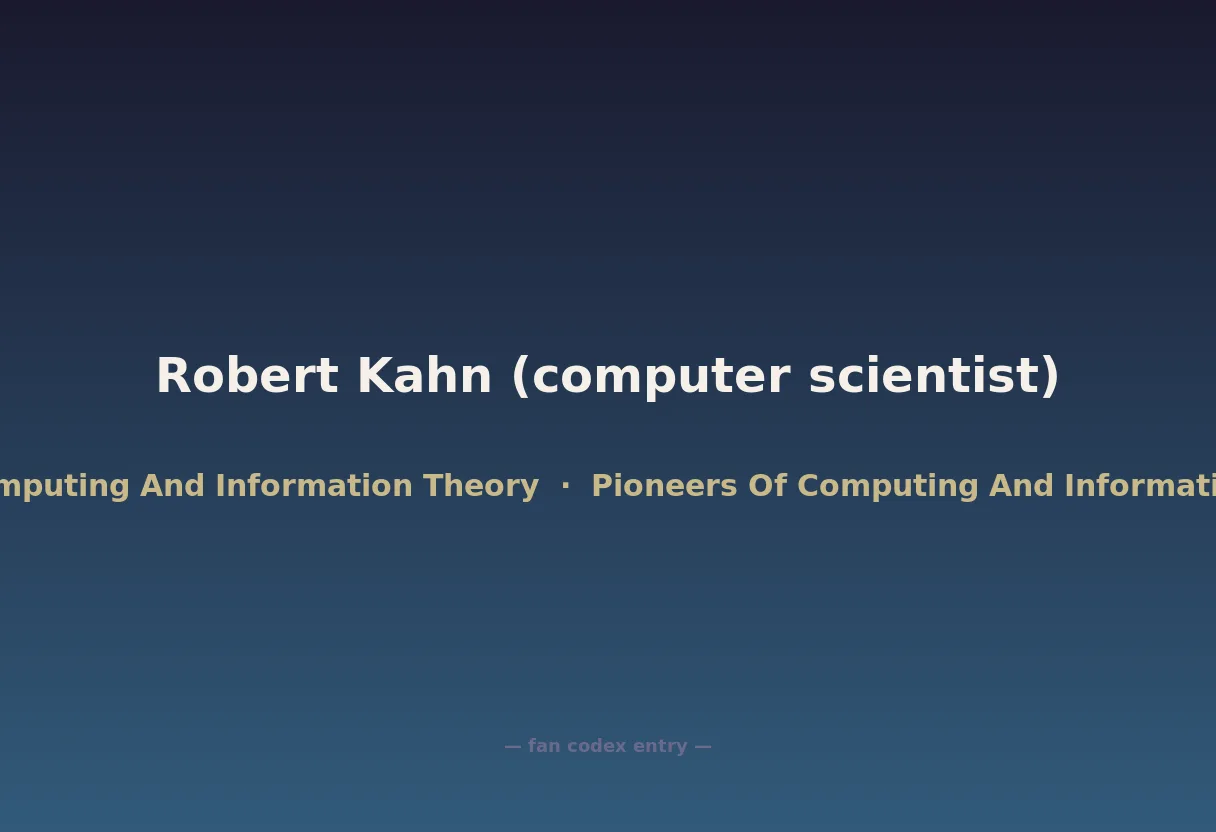 Robert Kahn (computer scientist)

mputing And Information Theory · Pioneers Of Computing And Informati

— fan codex entry —